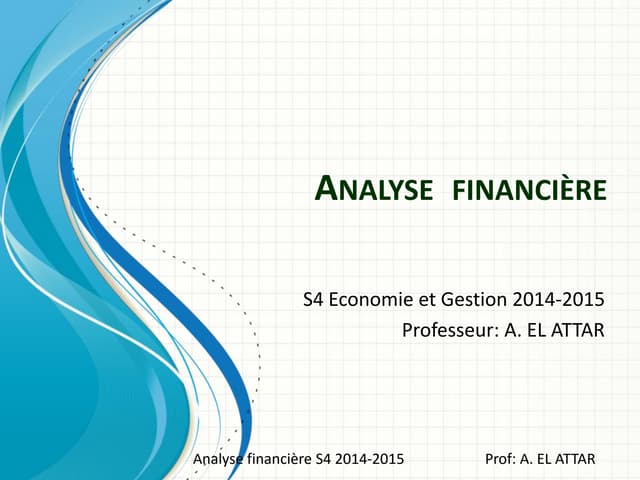 ANALYSE FINANCIÈRE

S4 Economie et Gestion 2014-2015
Professeur: A. EL ATTAR

Analyse financière S4 2014-2015

Prof: A. EL ATTAR